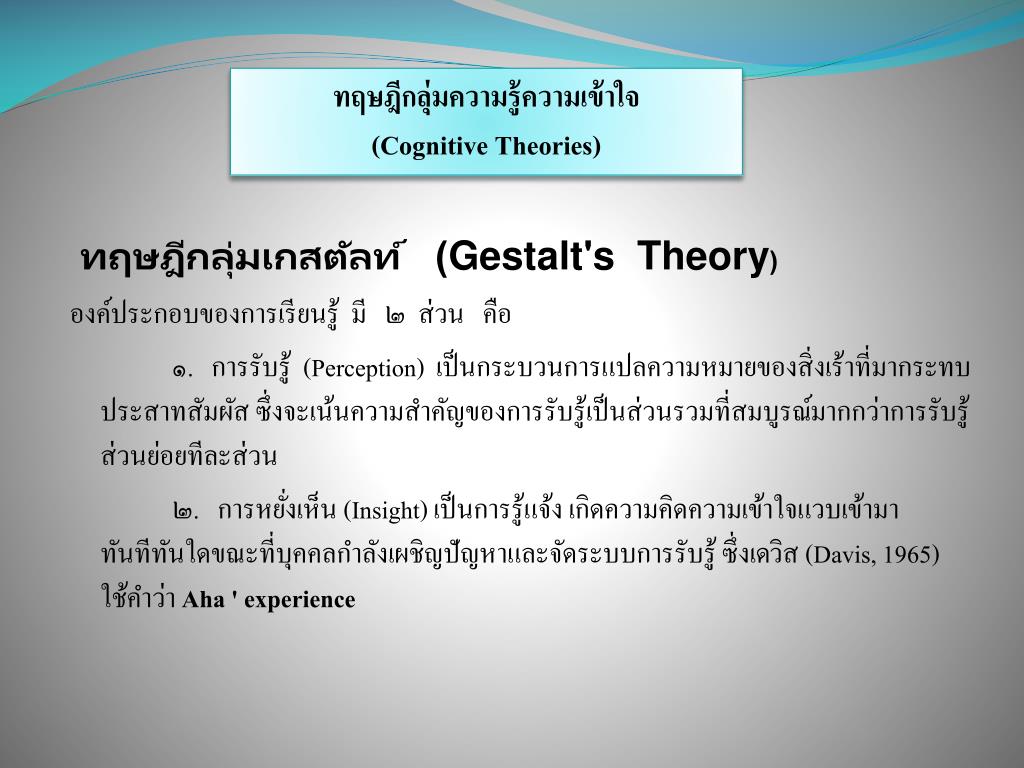 ทฤษฎีกลุ่มความรู้ความเข้าใจ
(Cognitive Theories)

ทฤษฎีกลุ่มเกสตัลท์ (Gestalt's Theory)

องค์ประกอบของการเรียนรู้ มี ๒ ส่วน คือ

๑. การรับรู้ (Perception) เป็นกระบวนการแปลความหมายของสิ่งเร้าที่มากระทบประสาทสัมผัส ซึ่งจะเน้นความสำคัญของการรับรู้เป็นส่วนรวมที่สมบูรณ์มากกว่าการรับรู้ส่วนย่อยทีละส่วน

๒. การหยั่งเห็น (Insight) เป็นการรู้แจ้ง เกิดความคิดความเข้าใจแวบเข้ามาทันทีทันใดขณะที่บุคคลกำลังเผชิญปัญหาและจัดระบบการรับรู้ ซึ่งเดวิส (Davis, 1965) ใช้คำว่า Aha ' experience